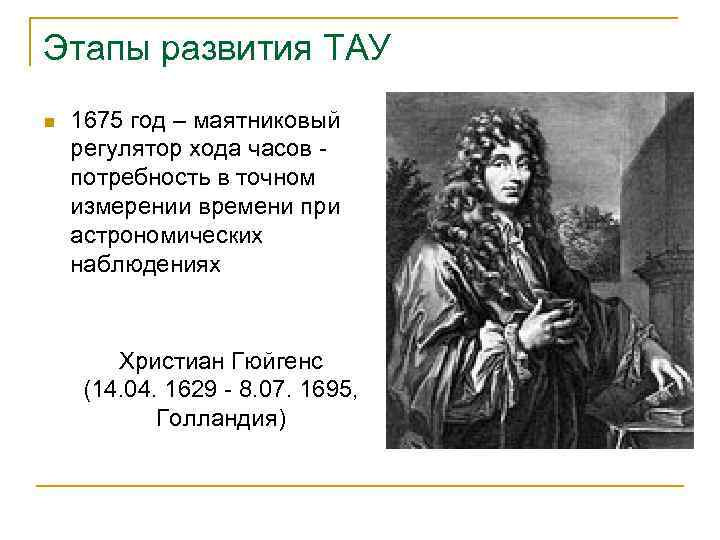 Этапы развития ТАУ

1675 год – маятниковый регулятор хода часов - потребность в точном измерении времени при астрономических наблюдениях

Христиан Гюйгенс
(14.04. 1629 - 8.07. 1695, Голландия)